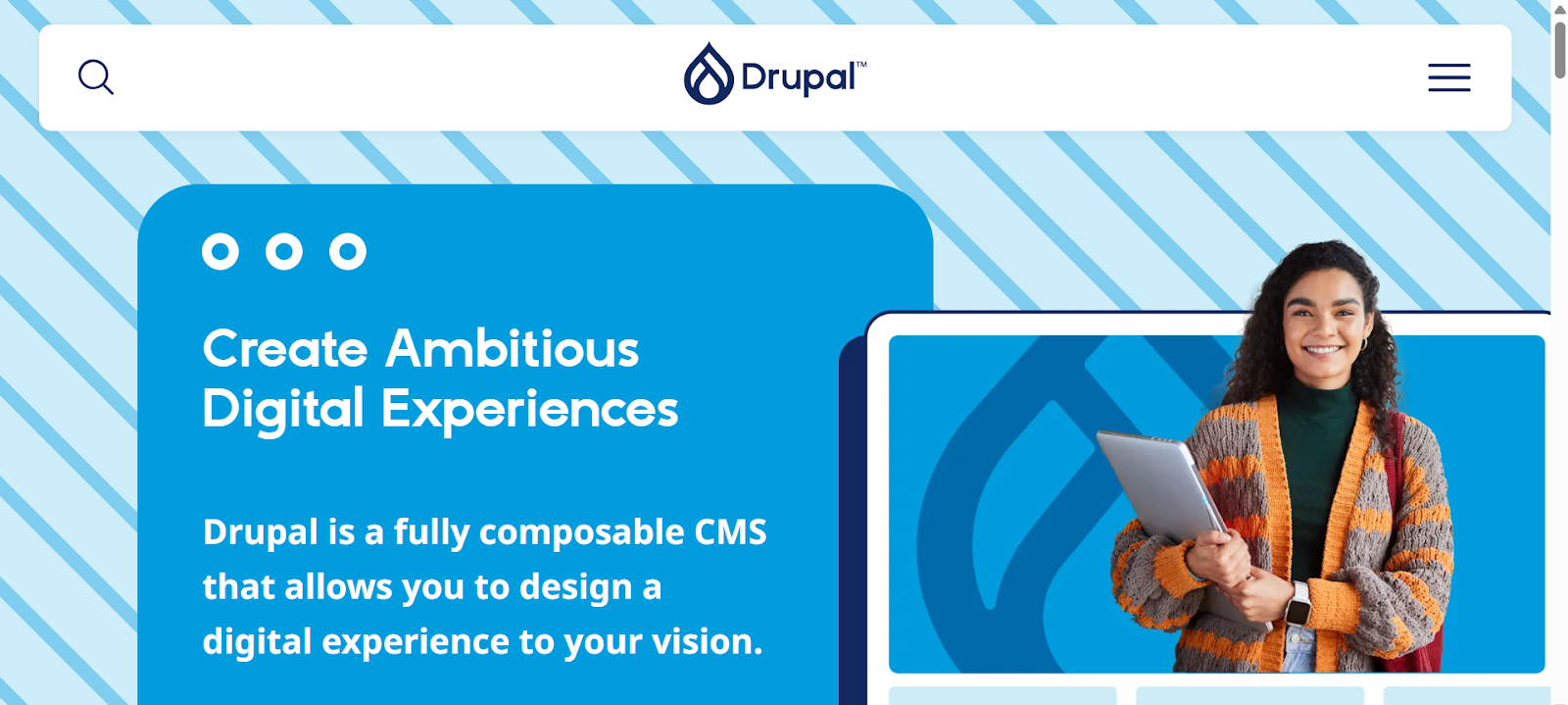 Drupal™

Create Ambitious Digital Experiences

Drupal is a fully composable CMS that allows you to design a digital experience to your vision.